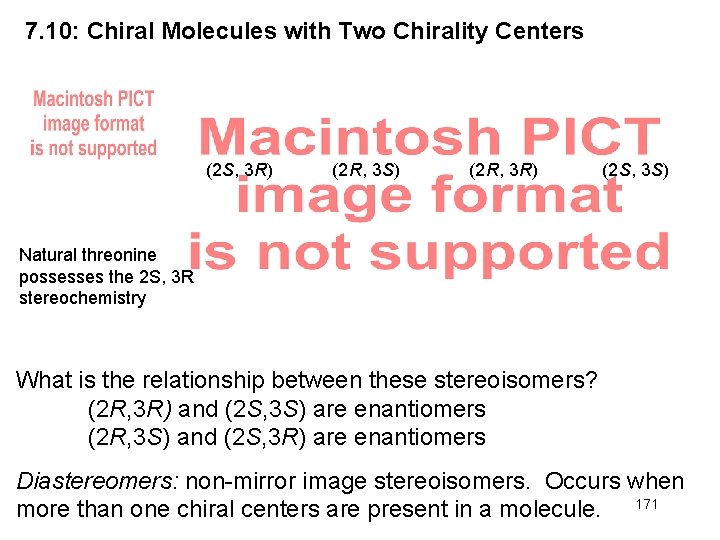 7.10: Chiral Molecules with Two Chirality Centers

Macintosh PICT image format is not supported

Macintosh PICT image format is not supported

(2S, 3R) (2R, 3S) (2R, 3R) (2S, 3S)

Natural threonine possesses the 2S, 3R stereochemistry

What is the relationship between these stereoisomers?
(2R,3R) and (2S,3S) are enantiomers
(2R,3S) and (2S,3R) are enantiomers

Diastereomers: non-mirror image stereoisomers. Occurs when more than one chiral centers are present in a molecule.

171